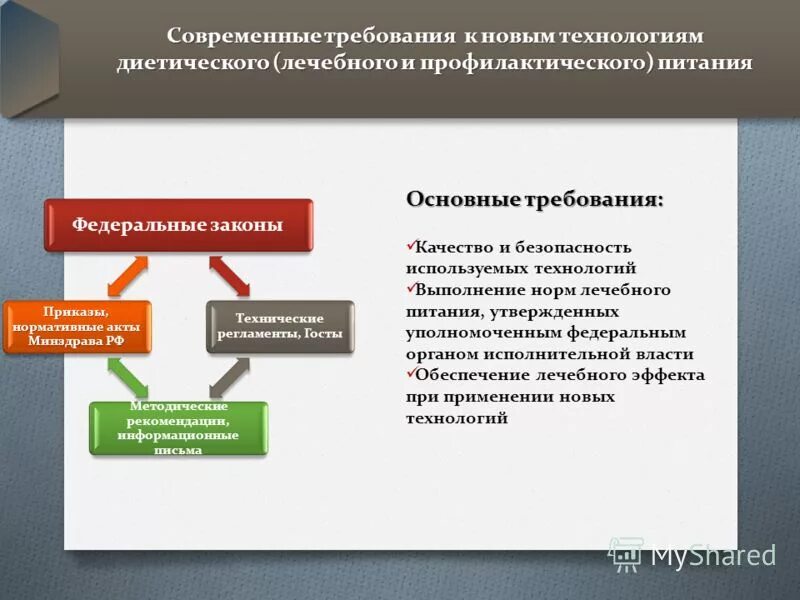 Современные требования к новым технологиям диетического (лечебного и профилактического) питания

Федеральные законы

Приказы, нормативные акты Минздрава РФ

Технические регламенты, Госты

Методические рекомендации, информационные письма

Основные требования:

✓Качество и безопасность используемых технологий
✓Выполнение норм лечебного питания, утвержденных уполномоченным федеральным органом исполнительной власти
✓Обеспечение лечебного эффекта при применении новых технологий

MyShared